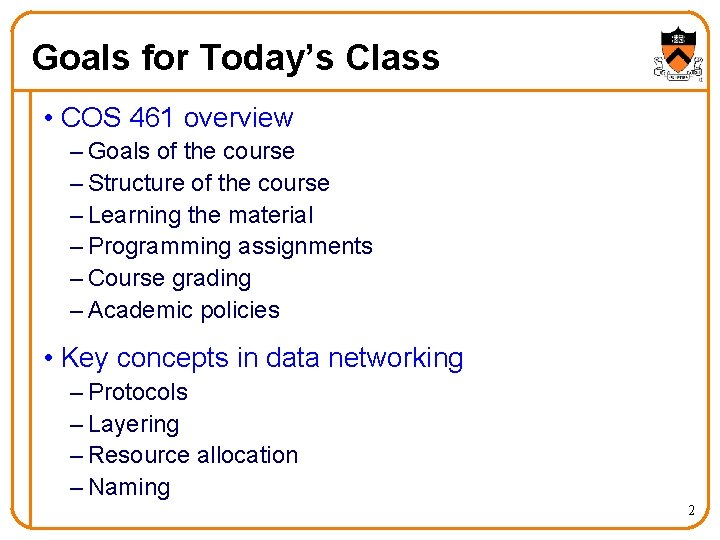 Goals for Today's Class

• COS 461 overview
– Goals of the course
– Structure of the course
– Learning the material
– Programming assignments
– Course grading
– Academic policies

• Key concepts in data networking
– Protocols
– Layering
– Resource allocation
– Naming

2